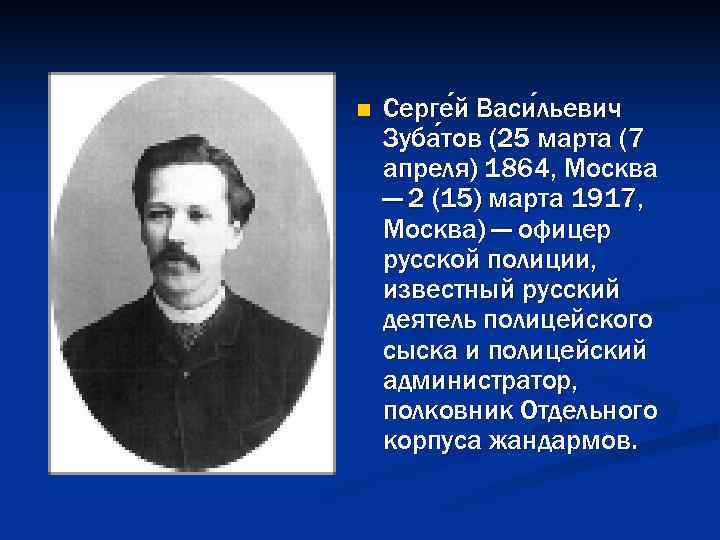 Серге́й Васи́льевич Зуба́тов (25 марта (7 апреля) 1864, Москва — 2 (15) марта 1917, Москва) — офицер русской полиции, известный русский деятель полицейского сыска и полицейский администратор, полковник Отдельного корпуса жандармов.